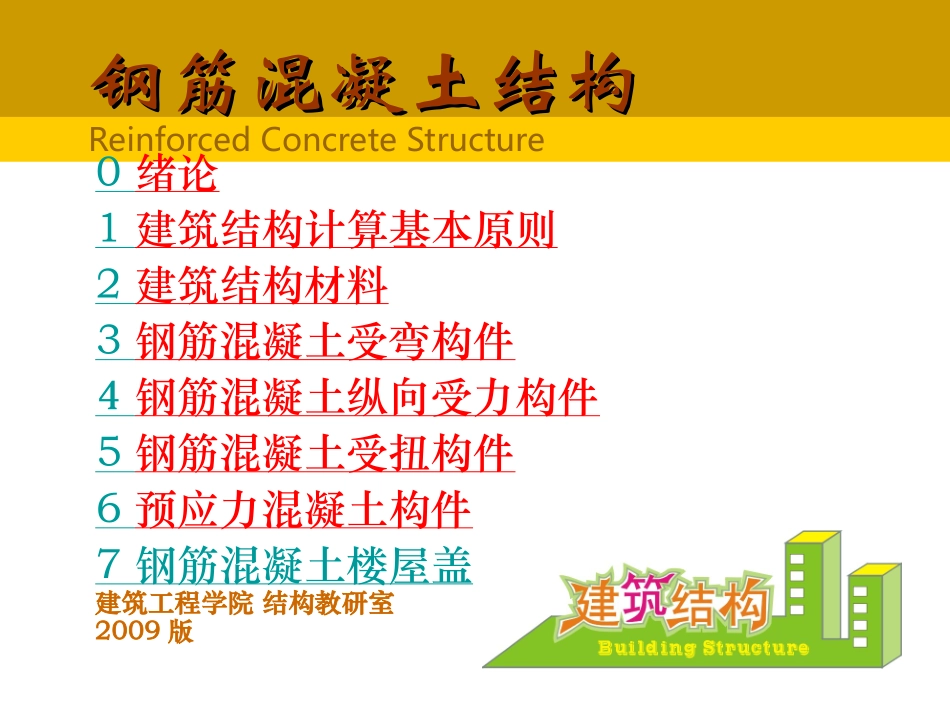 钢筋混凝土结构
Reinforced Concrete Structure

0 绪论
1 建筑结构计算基本原则
2 建筑结构材料
3 钢筋混凝土受弯构件
4 钢筋混凝土纵向受力构件
5 钢筋混凝土受扭构件
6 预应力混凝土构件
7 钢筋混凝土楼屋盖

建筑工程学院 结构教研室
2009 版

建筑结构
Building Structure